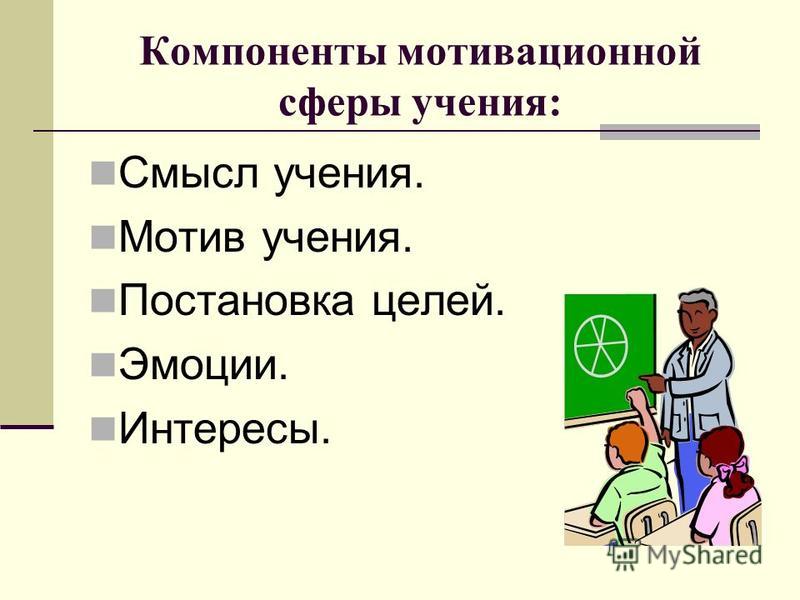 Компоненты мотивационной сферы учения:

Смысл учения.

Мотив учения.

Постановка целей.

Эмоции.

Интересы.

MyShared